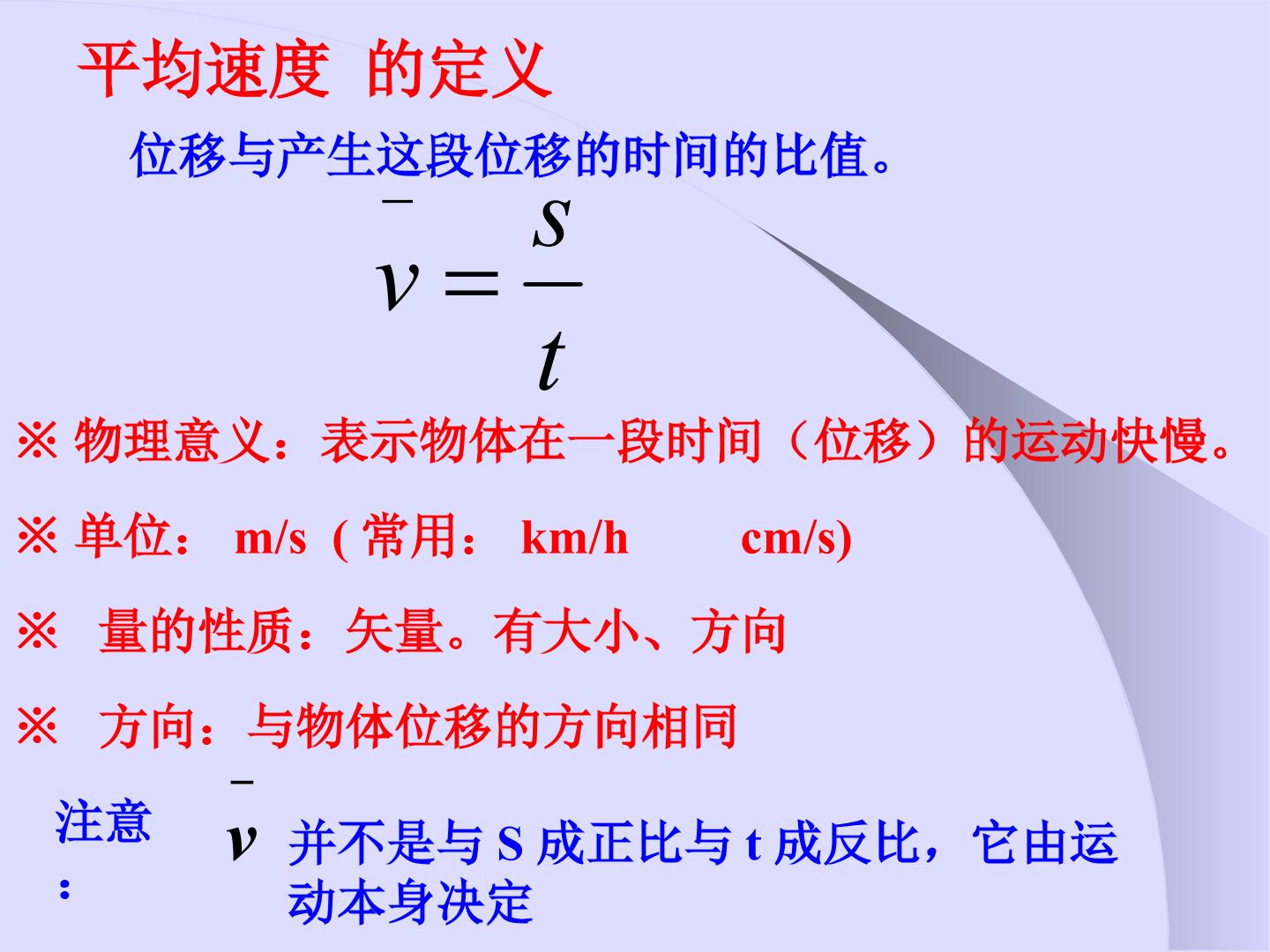 平均速度 的定义

位移与产生这段位移的时间的比值。

$\bar{v} = \frac{s}{t}$

※ 物理意义：表示物体在一段时间（位移）的运动快慢。

※ 单位： m/s ( 常用： km/h cm/s)

※ 量的性质：矢量。有大小、方向

※ 方向：与物体位移的方向相同

注意： $\bar{v}$ 并不是与 S 成正比与 t 成反比，它由运动本身决定